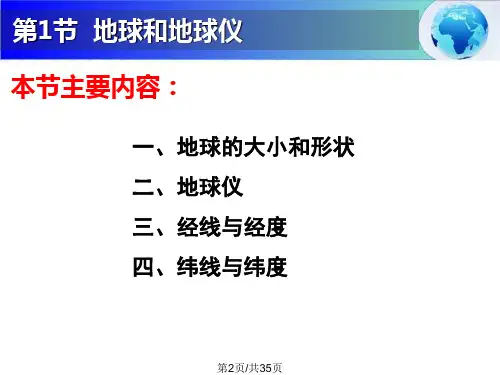 第1节 地球和地球仪

本节主要内容：

一、地球的大小和形状

二、地球仪

三、经线与经度

四、纬线与纬度

第2页/共35页